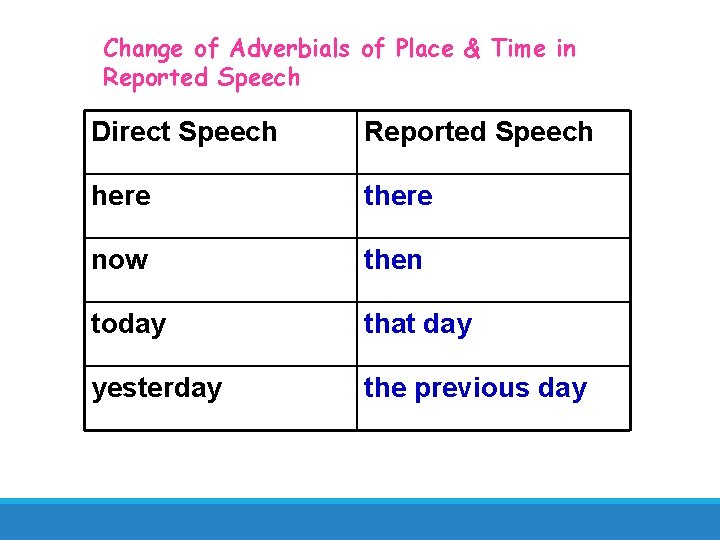 Change of Adverbials of Place & Time in Reported Speech

| Direct Speech | Reported Speech |
|---|---|
| here | there |
| now | then |
| today | that day |
| yesterday | the previous day |